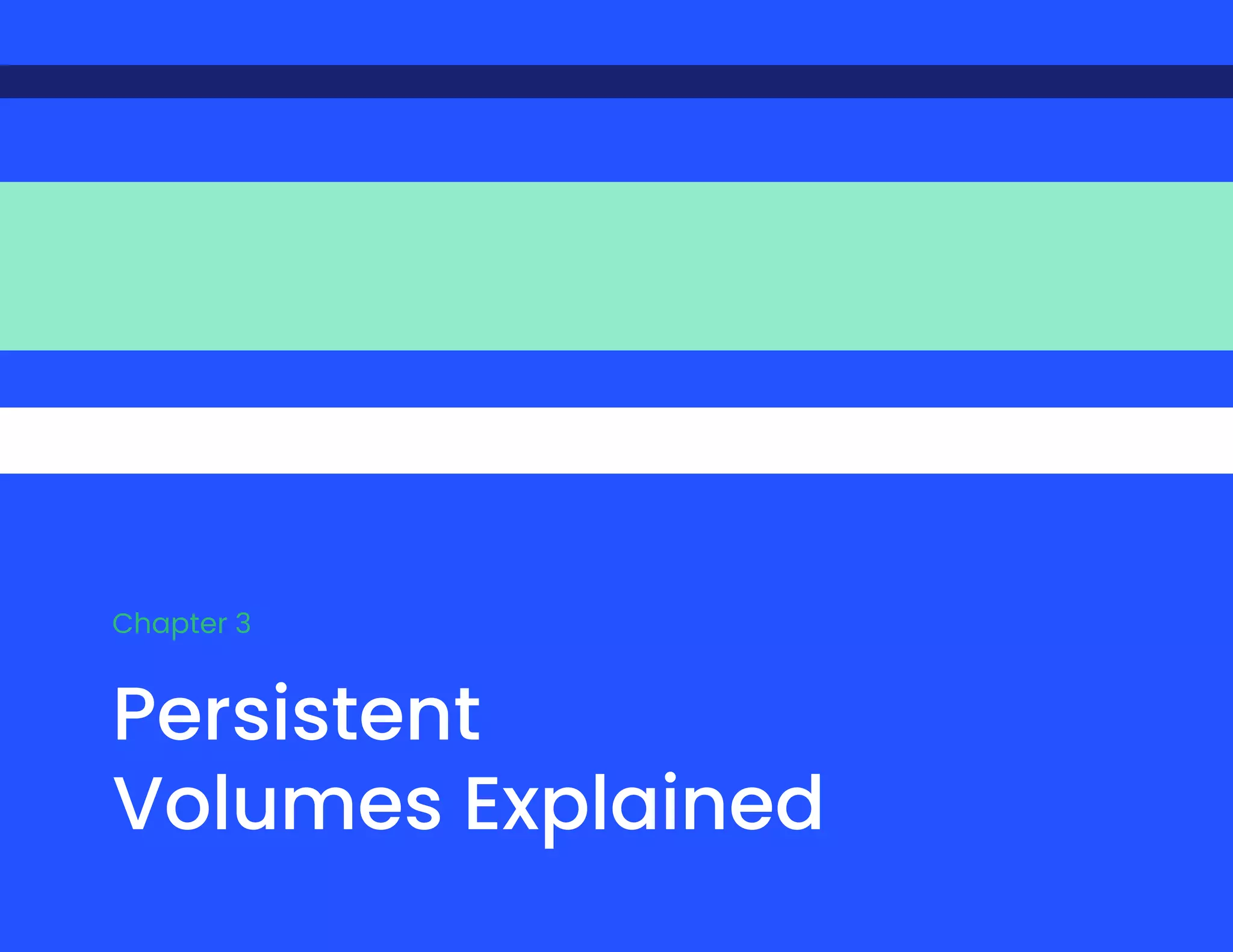 Chapter 3

Persistent Volumes Explained